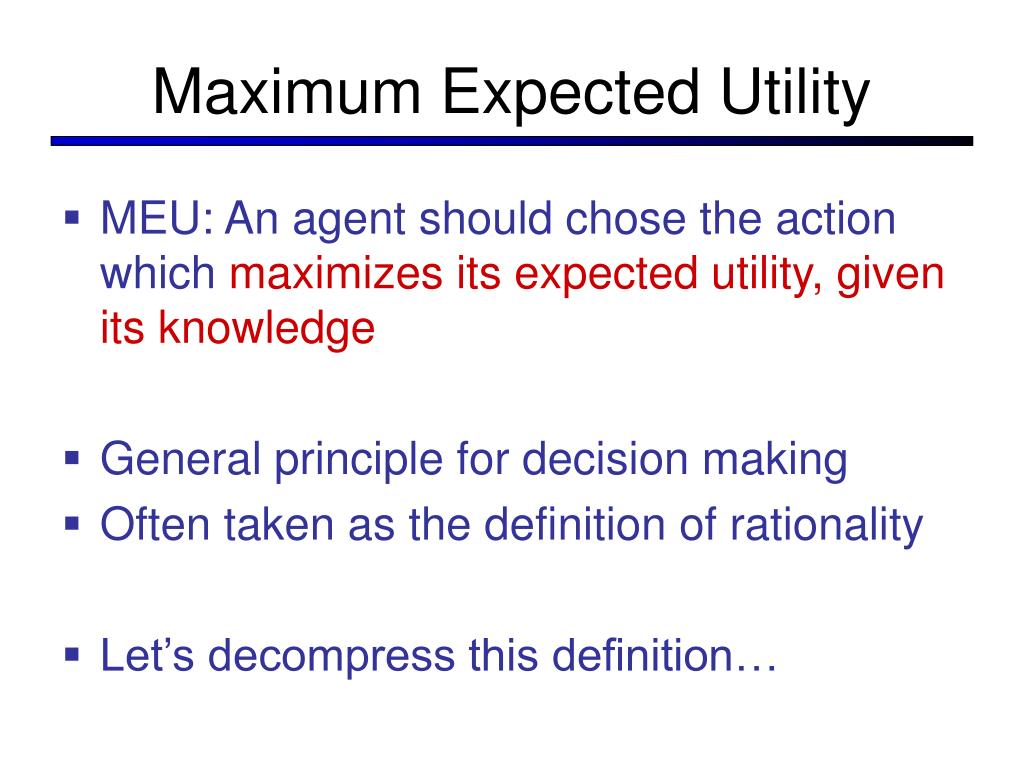 Maximum Expected Utility

▪ MEU: An agent should chose the action which maximizes its expected utility, given its knowledge

▪ General principle for decision making
▪ Often taken as the definition of rationality

▪ Let’s decompress this definition…